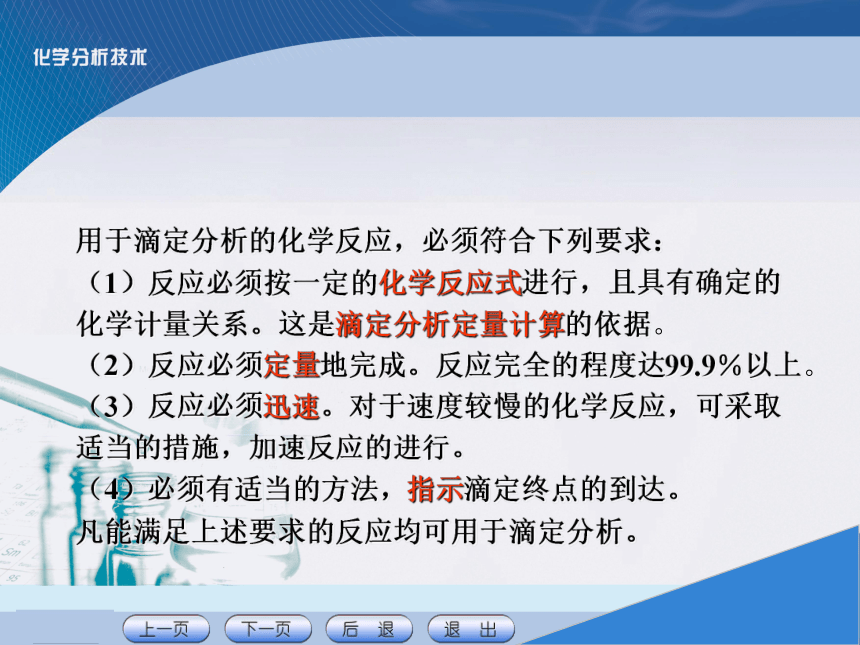 化学分析技术

用于滴定分析的化学反应，必须符合下列要求：
（1）反应必须按一定的化学反应式进行，且具有确定的化学计量关系。这是滴定分析定量计算的依据。
（2）反应必须定量地完成。反应完全的程度达99.9%以上。
（3）反应必须迅速。对于速度较慢的化学反应，可采取适当的措施，加速反应的进行。
（4）必须有适当的方法，指示滴定终点的到达。
凡能满足上述要求的反应均可用于滴定分析。

上一页　下一页　后 退　退 出